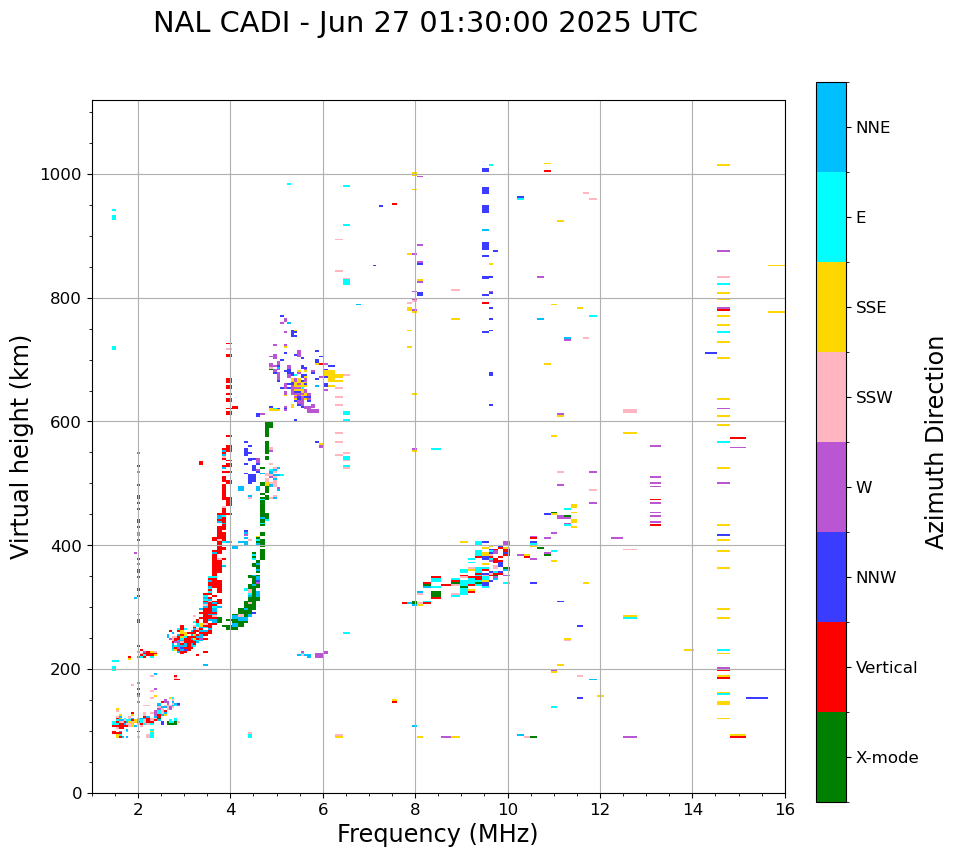 NAL CADI - Jun 27 01:30:00 2025 UTC

Virtual height (km)

1000
800
600
400
200
0

2
4
6
8
10
12
14
16

Frequency (MHz)

NNE
E
SSE
SSW
W
NNW
Vertical
X-mode

Azimuth Direction